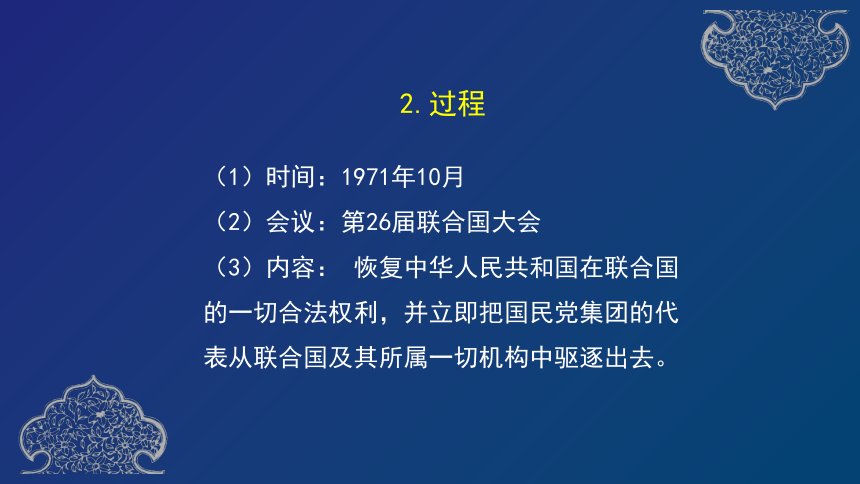 2. 过程

（1）时间：1971年10月

（2）会议：第26届联合国大会

（3）内容： 恢复中华人民共和国在联合国的一切合法权利，并立即把国民党集团的代表从联合国及其所属一切机构中驱逐出去。